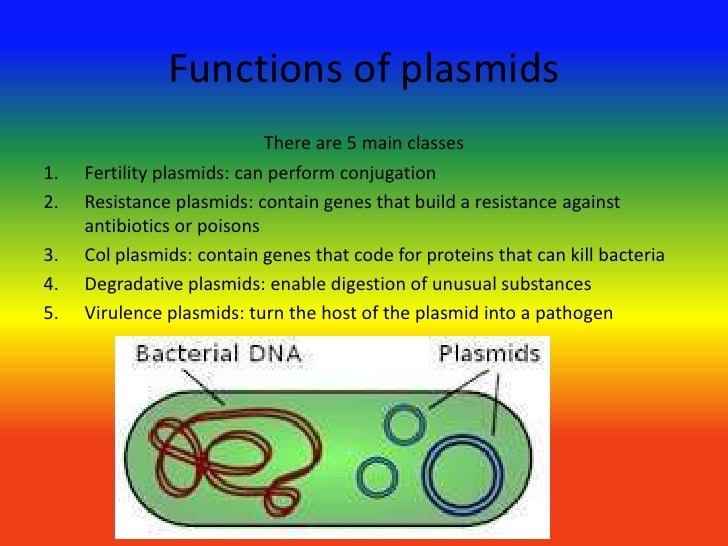 Functions of plasmids

There are 5 main classes

1. Fertility plasmids: can perform conjugation
2. Resistance plasmids: contain genes that build a resistance against antibiotics or poisons
3. Col plasmids: contain genes that code for proteins that can kill bacteria
4. Degradative plasmids: enable digestion of unusual substances
5. Virulence plasmids: turn the host of the plasmid into a pathogen

Bacterial DNA

Plasmids